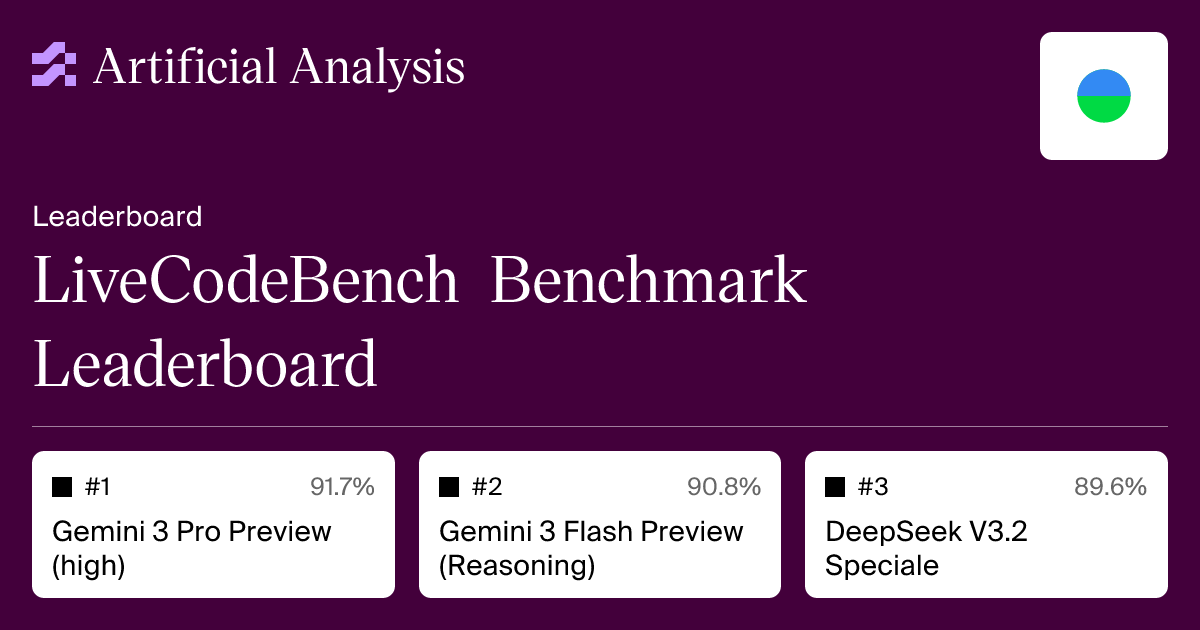 Artificial Analysis

Leaderboard

LiveCodeBench Benchmark Leaderboard

#1 91.7%
Gemini 3 Pro Preview (high)

#2 90.8%
Gemini 3 Flash Preview (Reasoning)

#3 89.6%
DeepSeek V3.2 Speciale